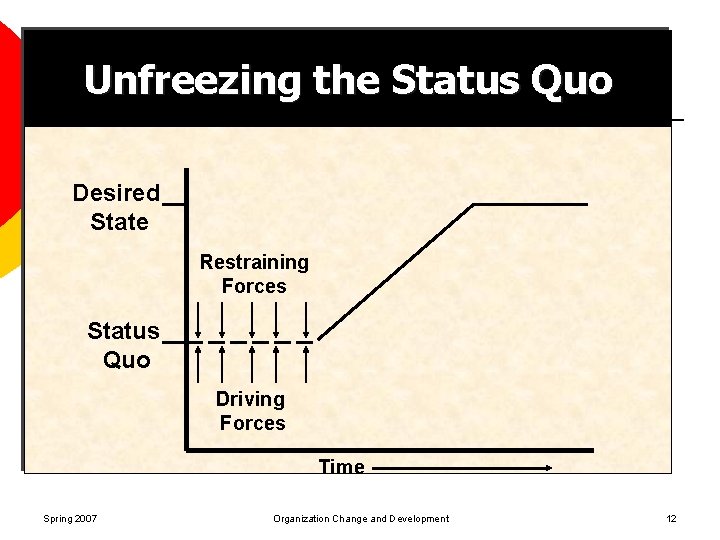 Unfreezing the Status Quo

Desired State

Restraining Forces

Status Quo

Driving Forces

Time

Spring 2007

Organization Change and Development

12